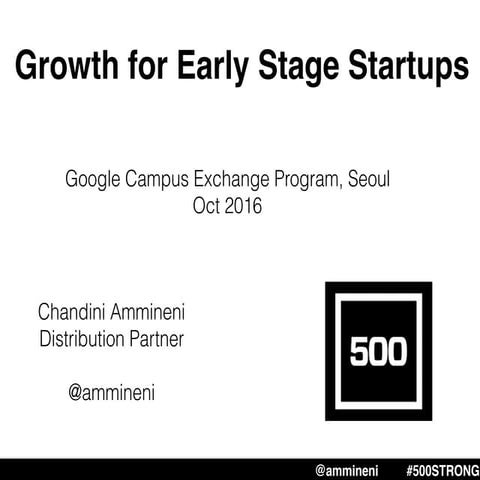 Growth for Early Stage Startups

Google Campus Exchange Program, Seoul
Oct 2016

Chandini Ammineni
Distribution Partner

@ammineni

500

@ammineni #500STRONG